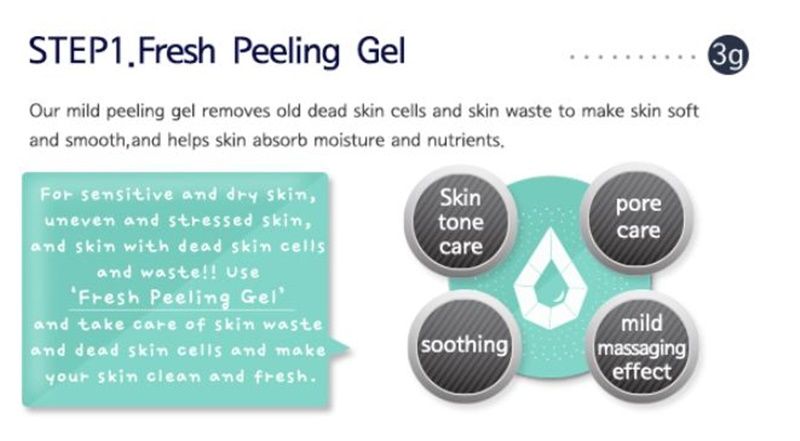 STEP1.Fresh Peeling Gel

3g

Our mild peeling gel removes old dead skin cells and skin waste to make skin soft and smooth,and helps skin absorb moisture and nutrients.

For sensitive and dry skin, uneven and stressed skin, and skin with dead skin cells and waste!! Use 'Fresh Peeling Gel' and take care of skin waste and dead skin cells and make your skin clean and fresh.

Skin tone care

pore care

soothing

mild massaging effect